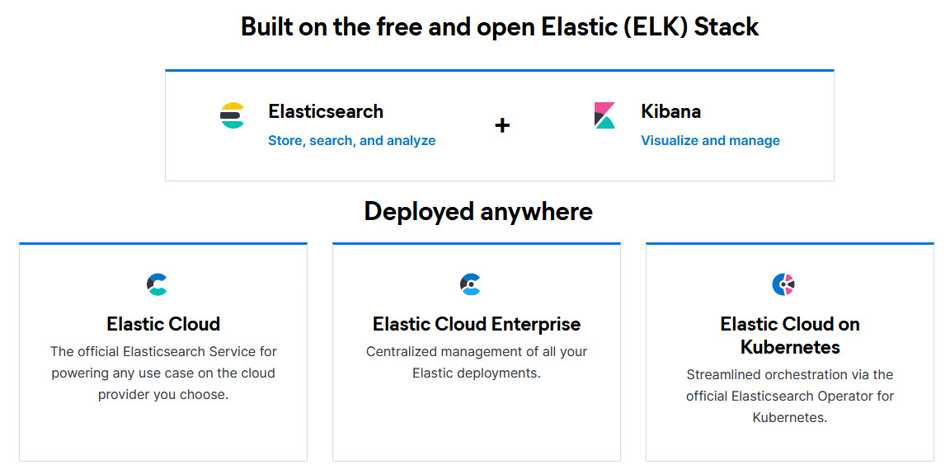 Built on the free and open Elastic (ELK) Stack

Elasticsearch
Store, search, and analyze

+

Kibana
Visualize and manage

Deployed anywhere

Elastic Cloud
The official Elasticsearch Service for powering any use case on the cloud provider you choose.

Elastic Cloud Enterprise
Centralized management of all your Elastic deployments.

Elastic Cloud on Kubernetes
Streamlined orchestration via the official Elasticsearch Operator for Kubernetes.